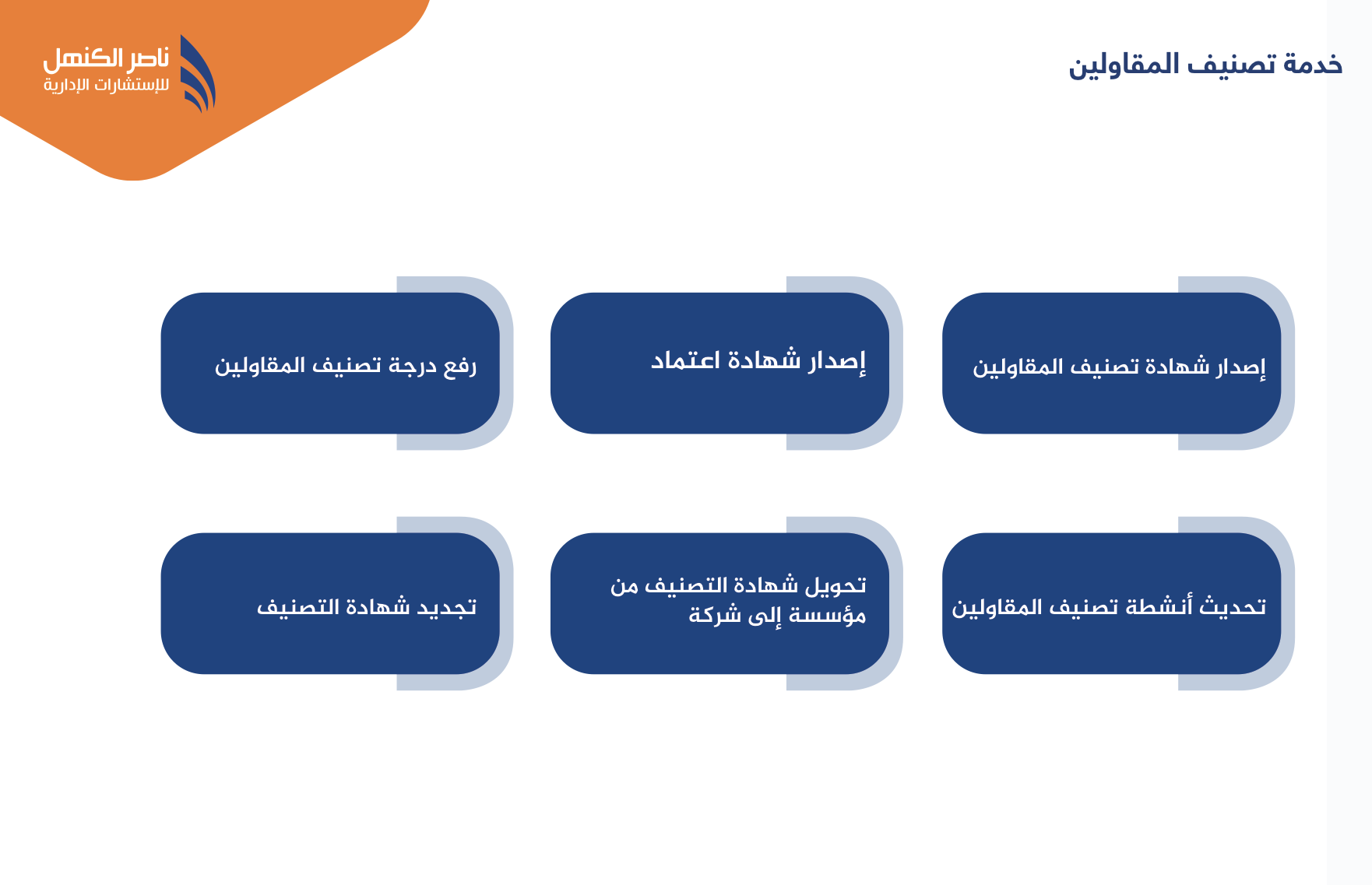 خدمة تصنيف المقاولين

ناصر الكنهل
للإستشارات الإدارية

إصدار شهادة تصنيف المقاولين

إصدار شهادة اعتماد

رفع درجة تصنيف المقاولين

تحديث أنشطة تصنيف المقاولين

تحويل شهادة التصنيف من مؤسسة إلى شركة

تجديد شهادة التصنيف